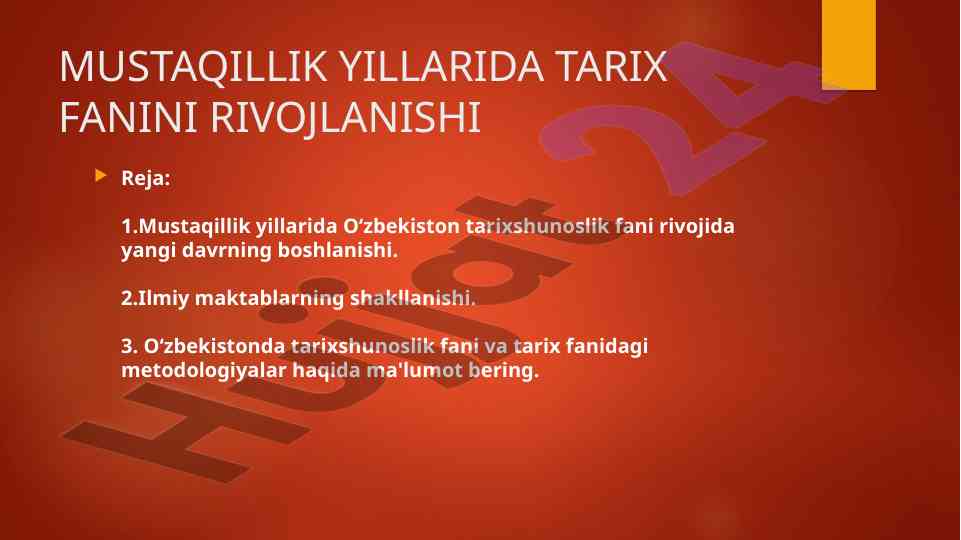 MUSTAQILLIK YILLARIDA TARIX FANINI RIVOJLANISHI

Reja:

1.Mustaqillik yillarida O‘zbekiston tarixshunoslik fani rivojida yangi davrning boshlanishi.

2.Ilmiy maktablarning shakllanishi.

3. O‘zbekistonda tarixshunoslik fani va tarix fanidagi metodologiyalar haqida ma'lumot bering.

Hujjat 24